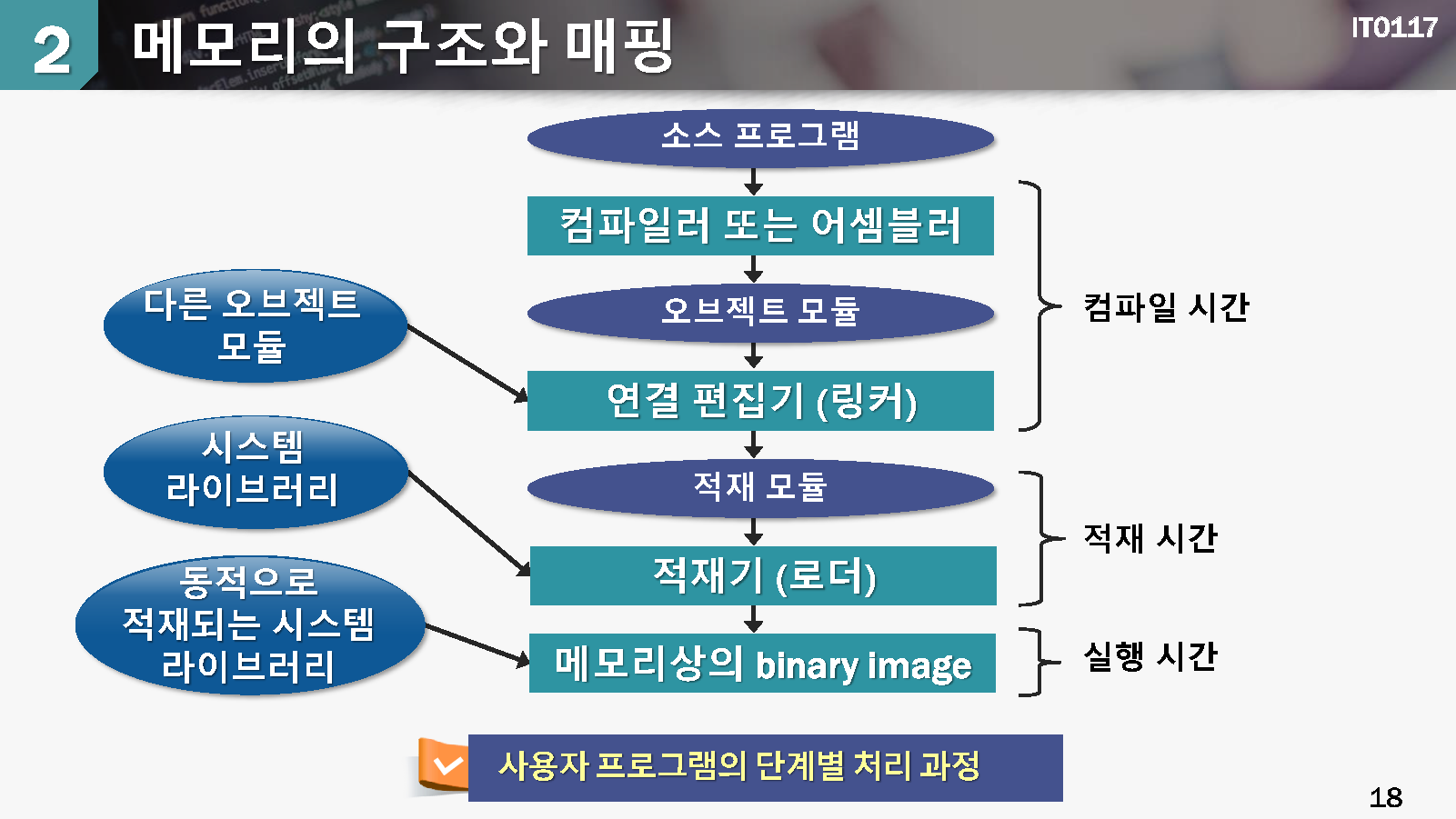 2 메모리의 구조와 매핑

IT0117

소스 프로그램

컴파일러 또는 어셈블러

오브젝트 모듈

연결 편집기 (링커)

적재 모듈

적재기 (로더)

메모리상의 binary image

다른 오브젝트 모듈

시스템 라이브러리

동적으로 적재되는 시스템 라이브러리

컴파일 시간

적재 시간

실행 시간

사용자 프로그램의 단계별 처리 과정

18